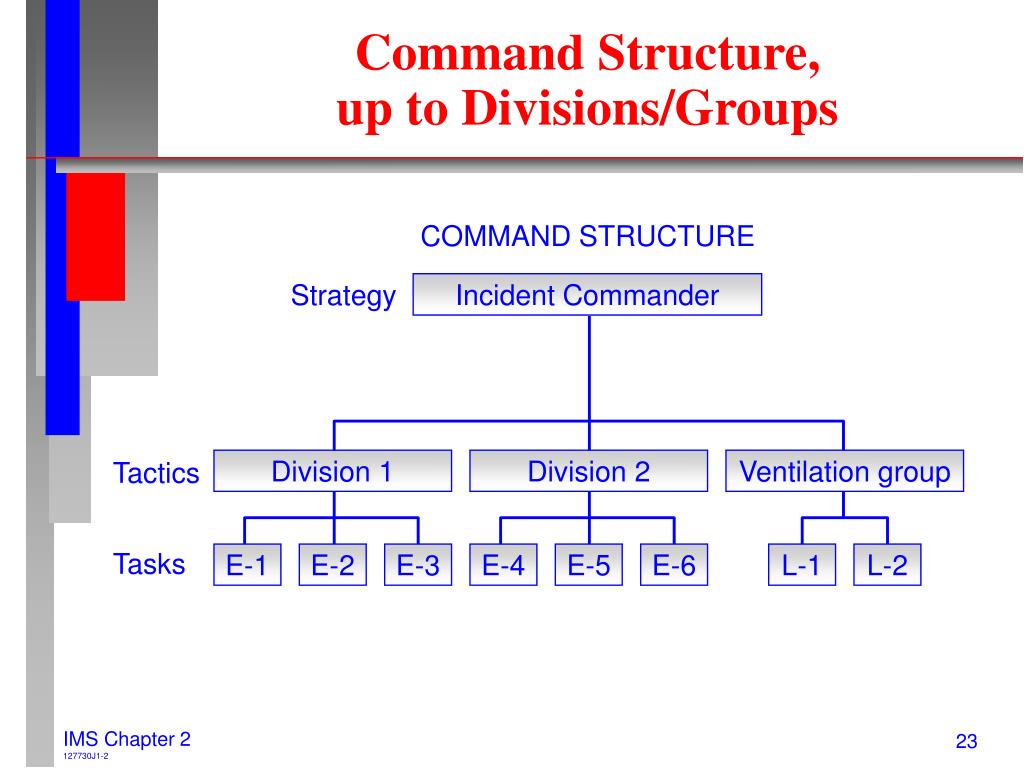 Command Structure, up to Divisions/Groups

COMMAND STRUCTURE

Strategy Incident Commander

Tactics Division 1 Division 2 Ventilation group

Tasks E-1 E-2 E-3 E-4 E-5 E-6 L-1 L-2

IMS Chapter 2
127730J1-2

23